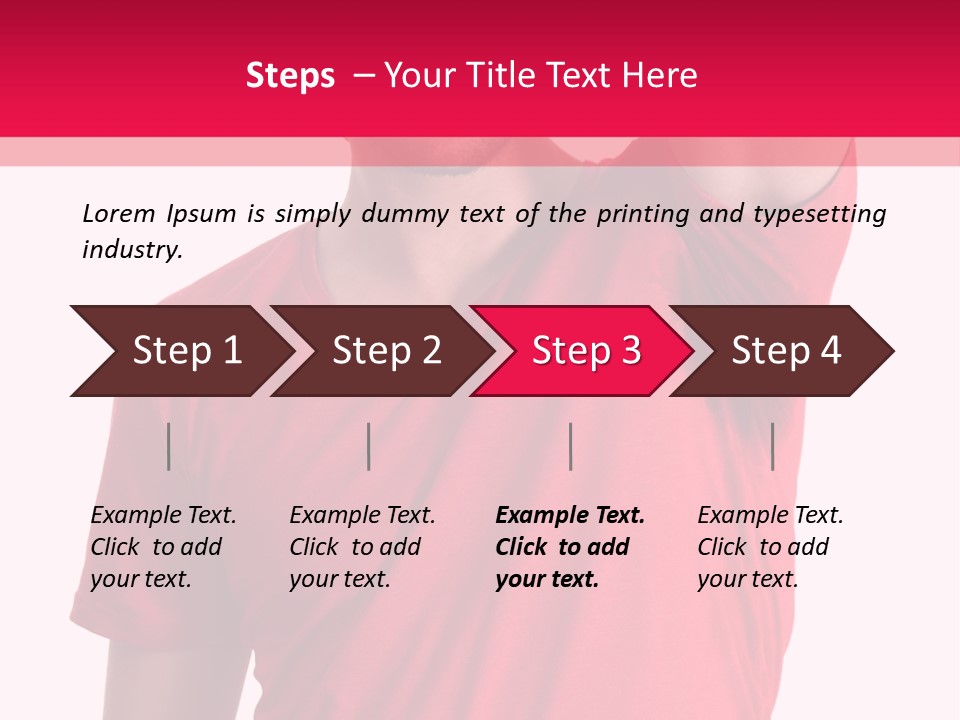 Steps – Your Title Text Here

Lorem Ipsum is simply dummy text of the printing and typesetting industry.

Step 1
Step 2
Step 3
Step 4

Example Text. Click to add your text.

Example Text. Click to add your text.

Example Text. Click to add your text.

Example Text. Click to add your text.